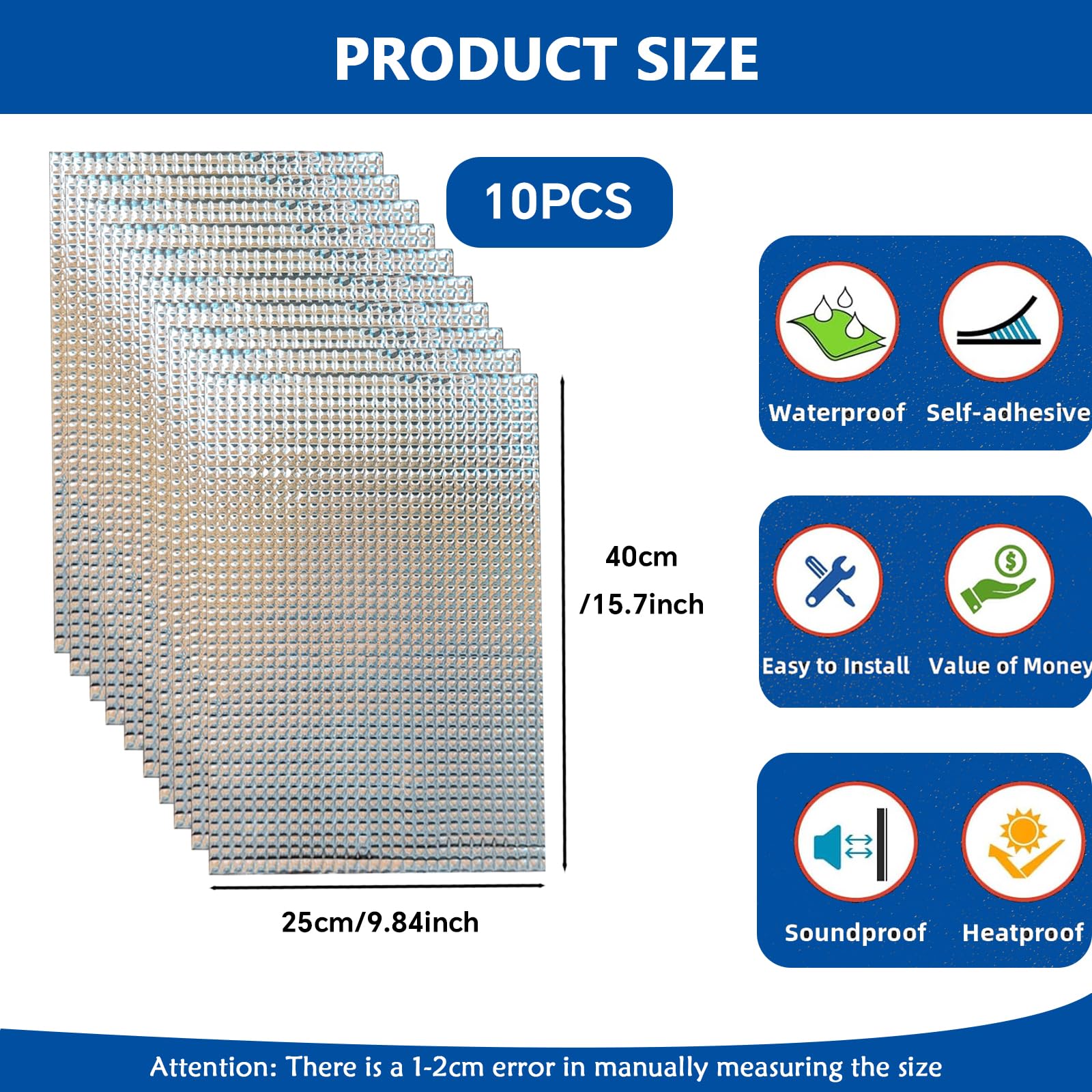 PRODUCT SIZE

10PCS

40cm
/15.7inch

25cm/9.84inch

Waterproof

Self-adhesive

Easy to Install

Value of Money

Soundproof

Heatproof

Attention: There is a 1-2cm error in manually measuring the size